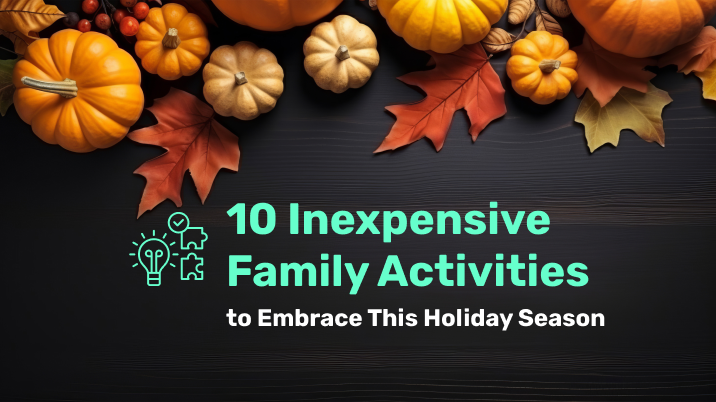 10 Inexpensive Family Activities

to Embrace This Holiday Season